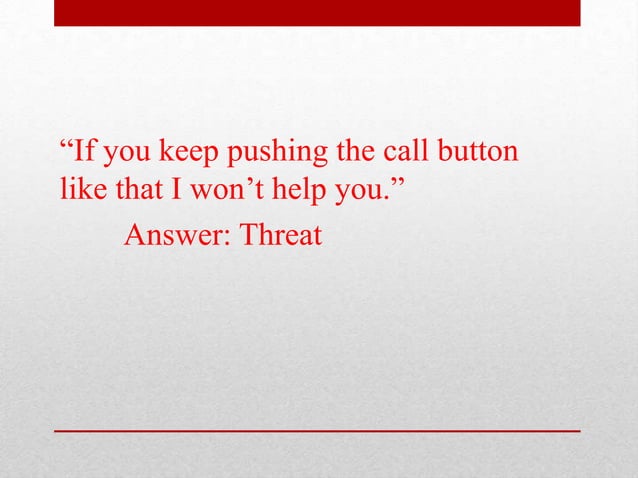 “If you keep pushing the call button like that I won’t help you.”

Answer: Threat